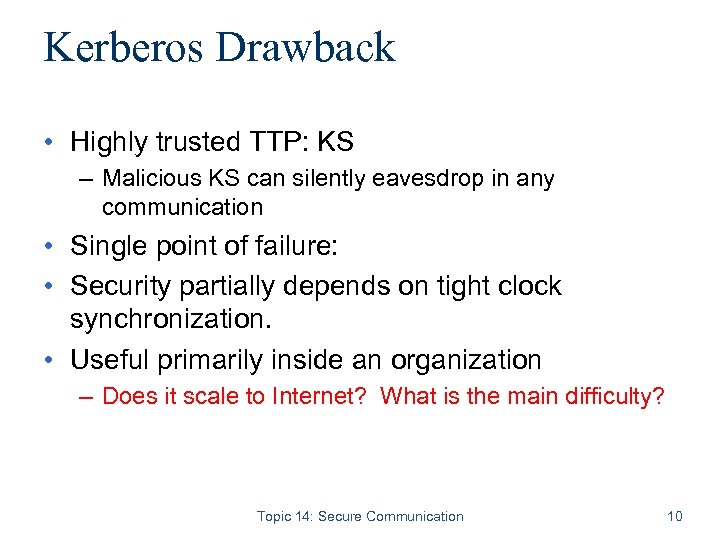 Kerberos Drawback

• Highly trusted TTP: KS
– Malicious KS can silently eavesdrop in any communication
• Single point of failure:
• Security partially depends on tight clock synchronization.
• Useful primarily inside an organization
– Does it scale to Internet? What is the main difficulty?

Topic 14: Secure Communication 10